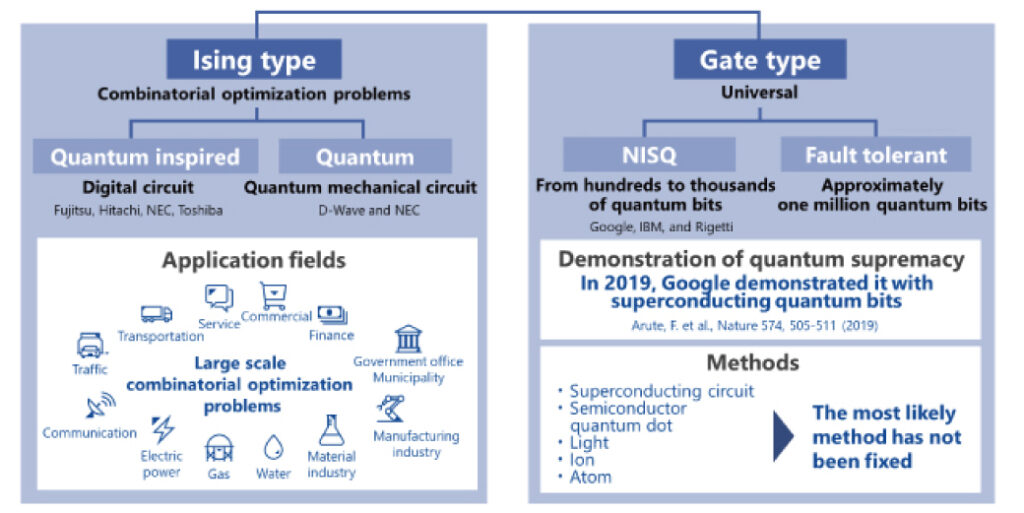 Ising type
Combinatorial optimization problems

Quantum inspired
Digital circuit
Fujitsu, Hitachi, NEC, Toshiba

Quantum
Quantum mechanical circuit
D-Wave and NEC

Application fields
Transportation
Service
Commercial
Finance
Traffic
Government office
Municipality
Large scale combinatorial optimization problems
Communication
Electric power
Gas
Water
Material industry
Manufacturing industry

Gate type
Universal

NISQ
From hundreds to thousands of quantum bits
Google, IBM, and Rigetti

Fault tolerant
Approximately one million quantum bits

Demonstration of quantum supremacy
In 2019, Google demonstrated it with superconducting quantum bits
Arute, F. et al., Nature 574, 505-511 (2019)

Methods
・Superconducting circuit
・Semiconductor quantum dot
・Light
・Ion
・Atom

The most likely method has not been fixed